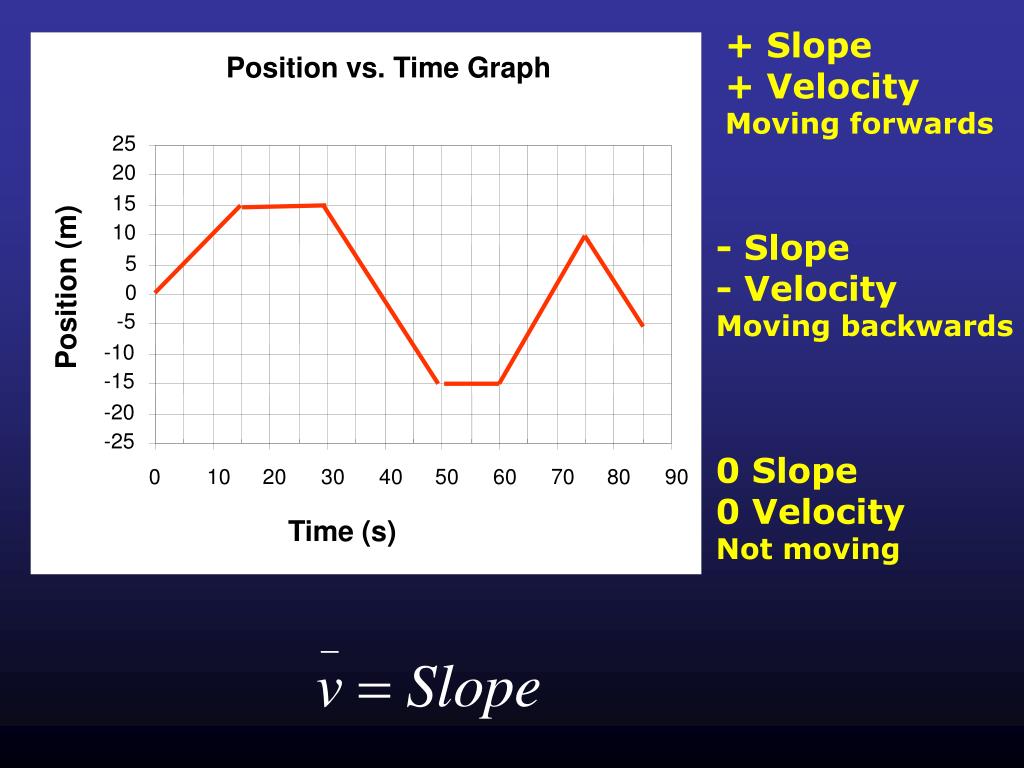 Position vs. Time Graph

Position (m)

25
20
15
10
5
0
-5
-10
-15
-20
-25

0 10 20 30 40 50 60 70 80 90

Time (s)

+ Slope
+ Velocity
Moving forwards

- Slope
- Velocity
Moving backwards

0 Slope
0 Velocity
Not moving

$\bar{v} = Slope$